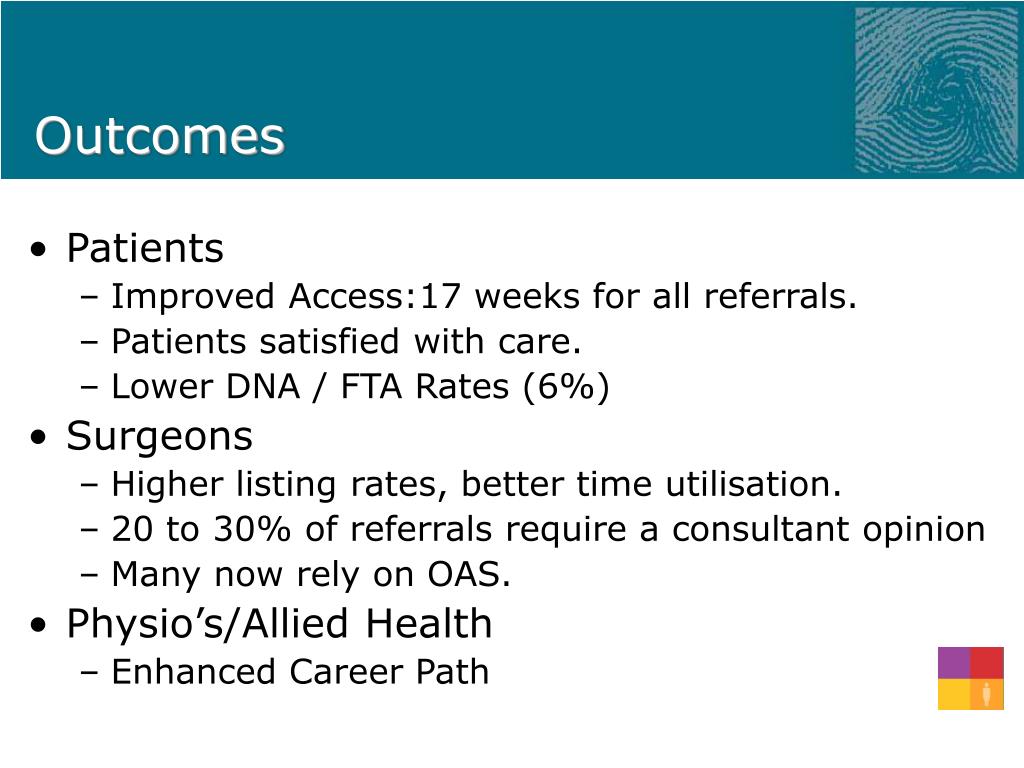 Outcomes

• Patients
– Improved Access:17 weeks for all referrals.
– Patients satisfied with care.
– Lower DNA / FTA Rates (6%)
• Surgeons
– Higher listing rates, better time utilisation.
– 20 to 30% of referrals require a consultant opinion
– Many now rely on OAS.
• Physio’s/Allied Health
– Enhanced Career Path